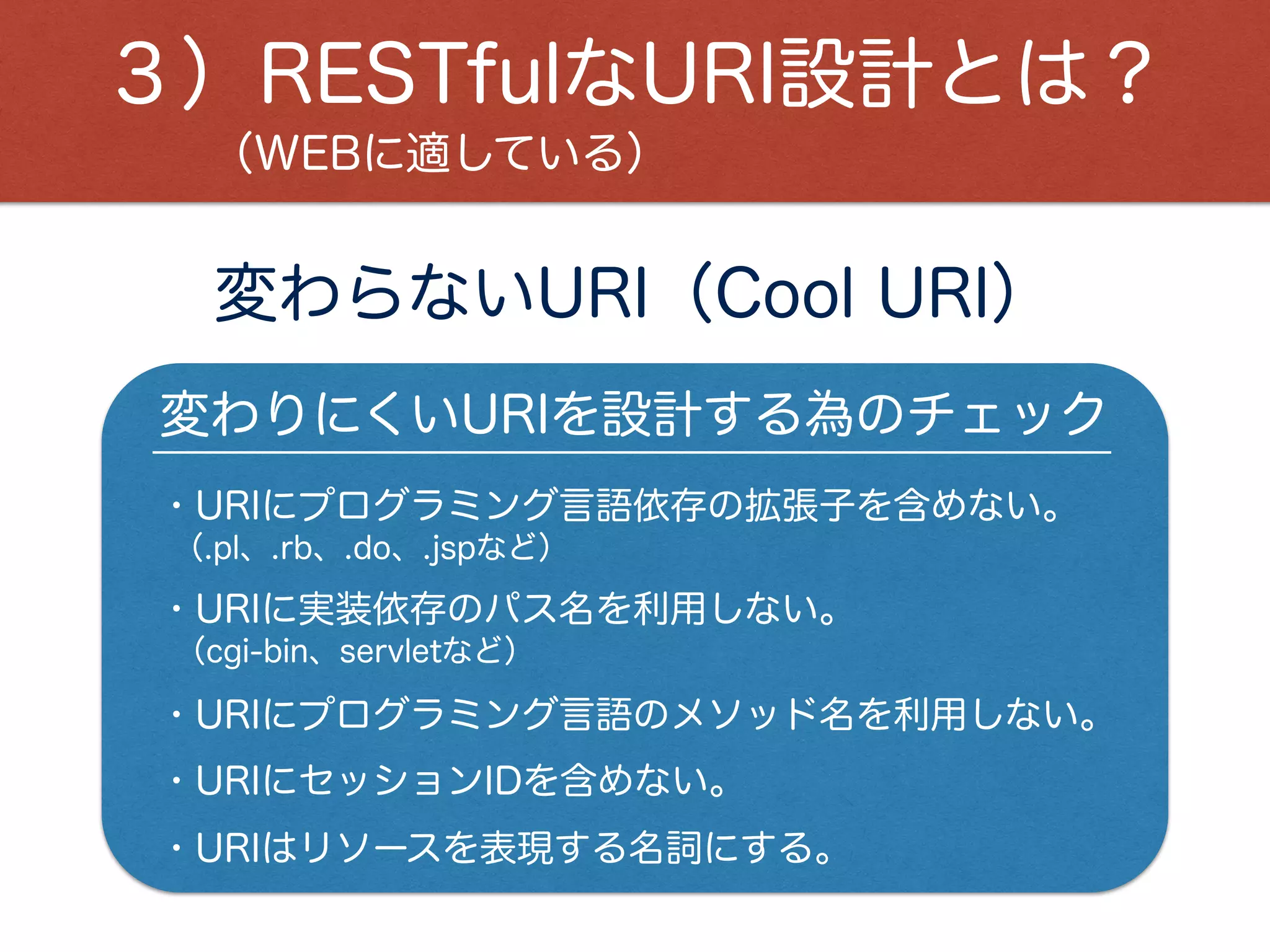 3）RESTfulなURI設計とは？
（WEBに適している）

変わらないURI（Cool URI）

変わりにくいURIを設計する為のチェック

・URIにプログラミング言語依存の拡張子を含めない。
（.pl、.rb、.do、.jspなど）

・URIに実装依存のパス名を利用しない。
（cgi-bin、servletなど）

・URIにプログラミング言語のメソッド名を利用しない。

・URIにセッションIDを含めない。

・URIはリソースを表現する名詞にする。